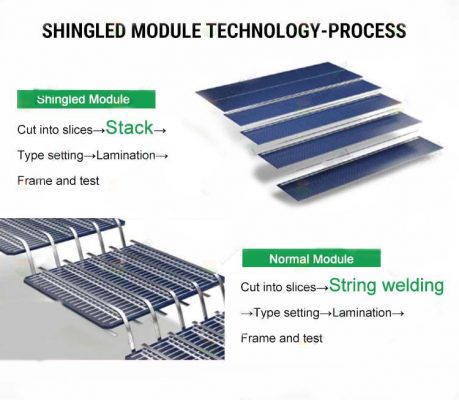 SHINGLED MODULE TECHNOLOGY-PROCESS

Shingled Module

Cut into slices→Stack→

Type setting→Lamination→

Frame and test

Normal Module

Cut into slices→String welding

→Type setting→Lamination→

Frame and test